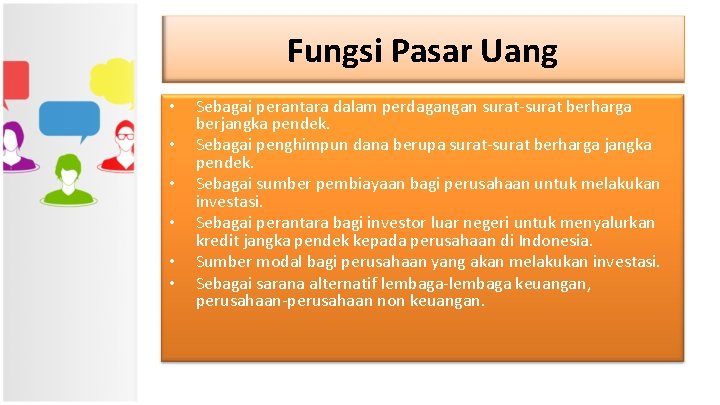 Fungsi Pasar Uang

• Sebagai perantara dalam perdagangan surat-surat berharga berjangka pendek.
• Sebagai penghimpun dana berupa surat-surat berharga jangka pendek.
• Sebagai sumber pembiayaan bagi perusahaan untuk melakukan investasi.
• Sebagai perantara bagi investor luar negeri untuk menyalurkan kredit jangka pendek kepada perusahaan di Indonesia.
• Sumber modal bagi perusahaan yang akan melakukan investasi.
• Sebagai sarana alternatif lembaga-lembaga keuangan, perusahaan-perusahaan non keuangan.